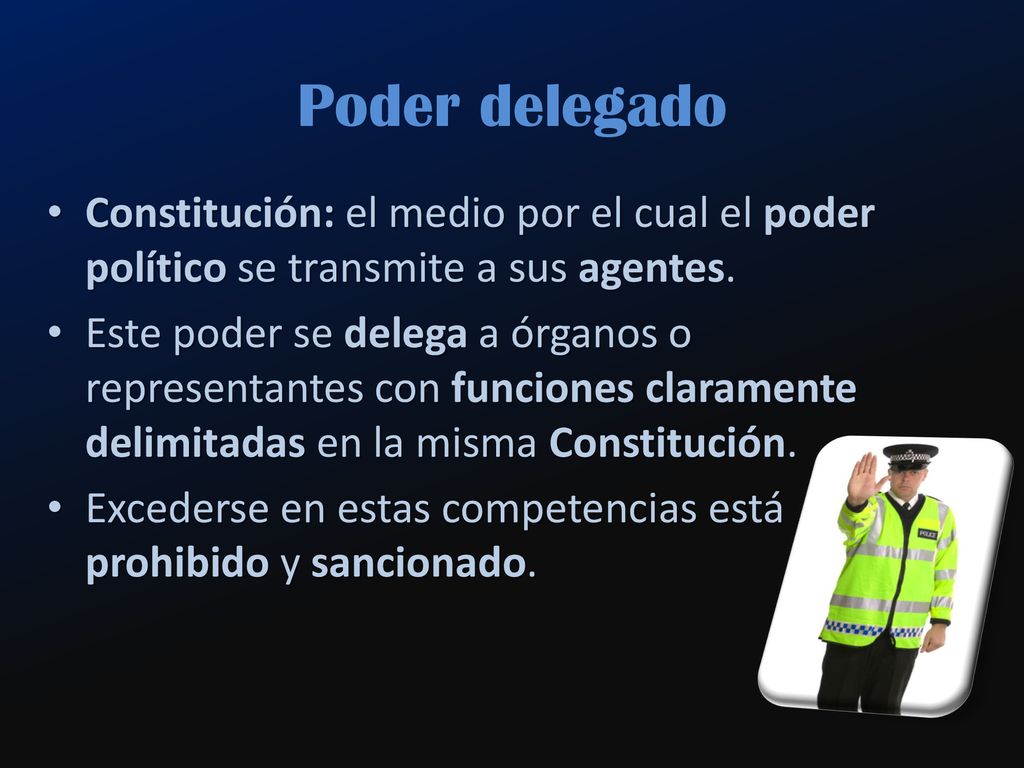 Poder delegado

• Constitución: el medio por el cual el poder político se transmite a sus agentes.
• Este poder se delega a órganos o representantes con funciones claramente delimitadas en la misma Constitución.
• Excederse en estas competencias está prohibido y sancionado.

POLICE